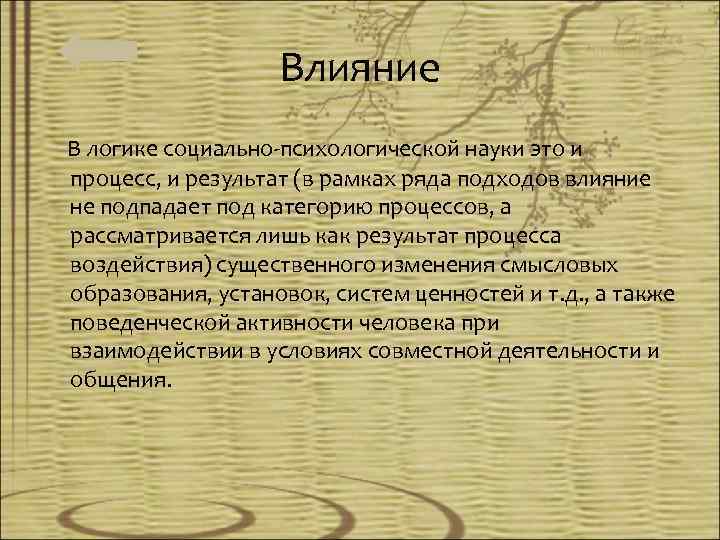 Влияние

В логике социально-психологической науки это и процесс, и результат (в рамках ряда подходов влияние не подпадает под категорию процессов, а рассматривается лишь как результат процесса воздействия) существенного изменения смысловых образования, установок, систем ценностей и т.д., а также поведенческой активности человека при взаимодействии в условиях совместной деятельности и общения.